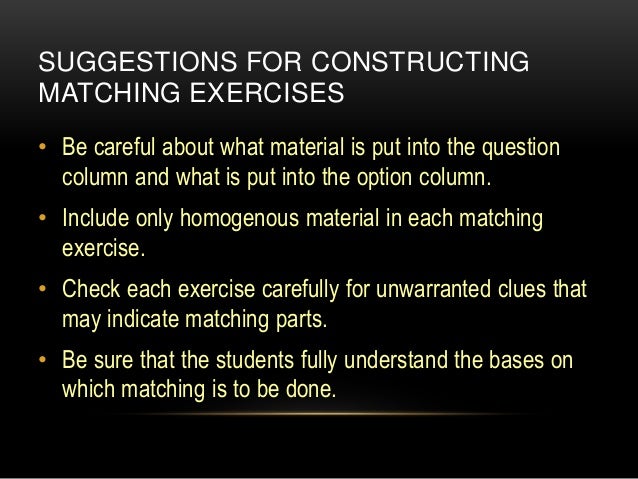 SUGGESTIONS FOR CONSTRUCTING MATCHING EXERCISES

• Be careful about what material is put into the question column and what is put into the option column.

• Include only homogenous material in each matching exercise.

• Check each exercise carefully for unwarranted clues that may indicate matching parts.

• Be sure that the students fully understand the bases on which matching is to be done.